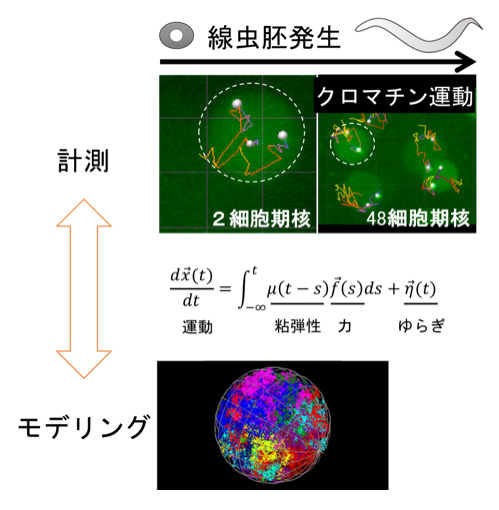 線虫胚発生

クロマチン運動

計測

2細胞期核

48細胞期核

$\frac{d\vec{x}(t)}{dt} = \int_{-\infty}^{t} \mu(t-s)\vec{f}(s)ds + \vec{\eta}(t)$

運動

粘弾性

力

ゆらぎ

モデリング